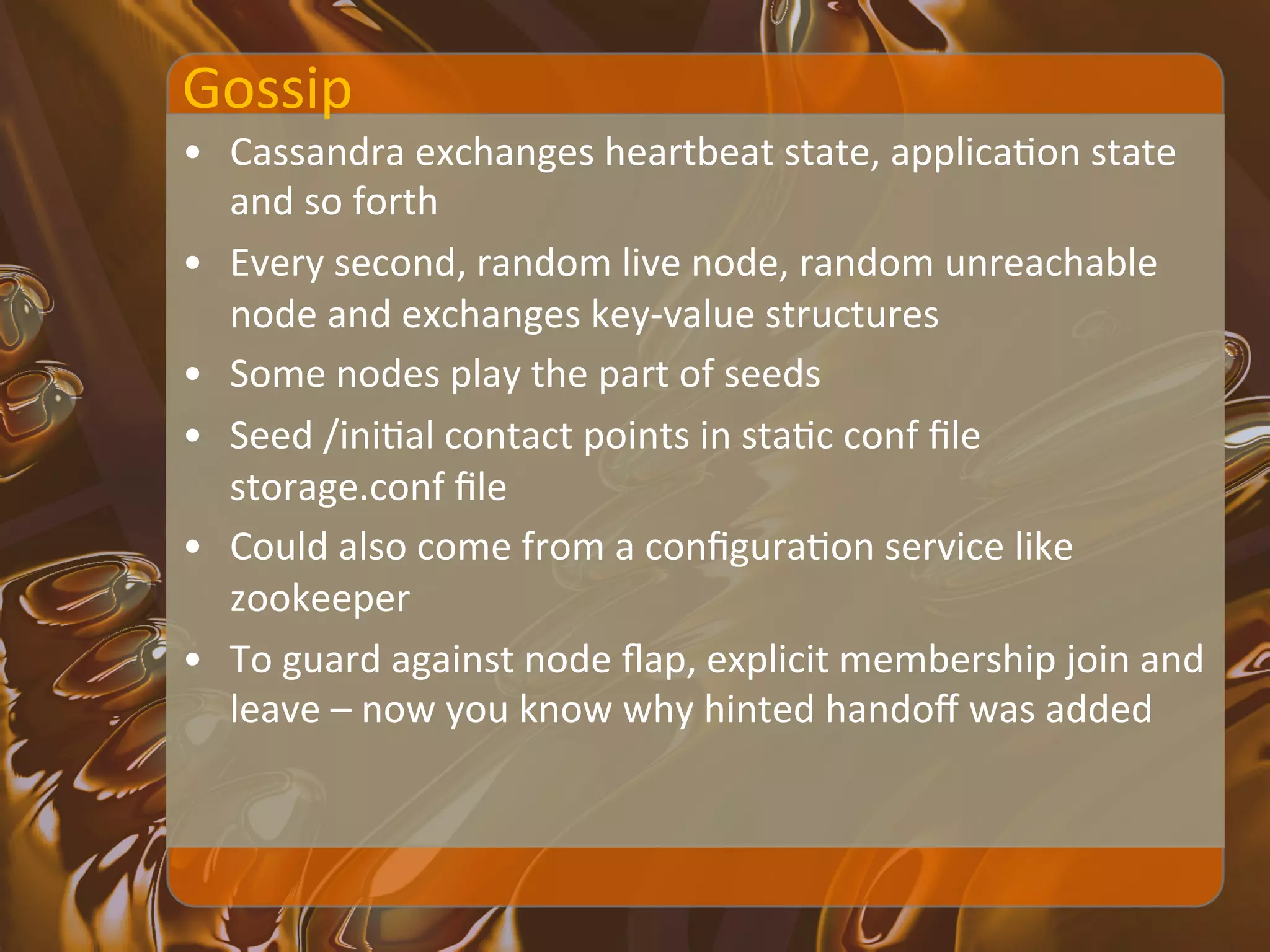 Gossip

• Cassandra exchanges heartbeat state, application state and so forth
• Every second, random live node, random unreachable node and exchanges key-value structures
• Some nodes play the part of seeds
• Seed /initial contact points in static conf file storage.conf file
• Could also come from a configuration service like zookeeper
• To guard against node flap, explicit membership join and leave – now you know why hinted handoff was added